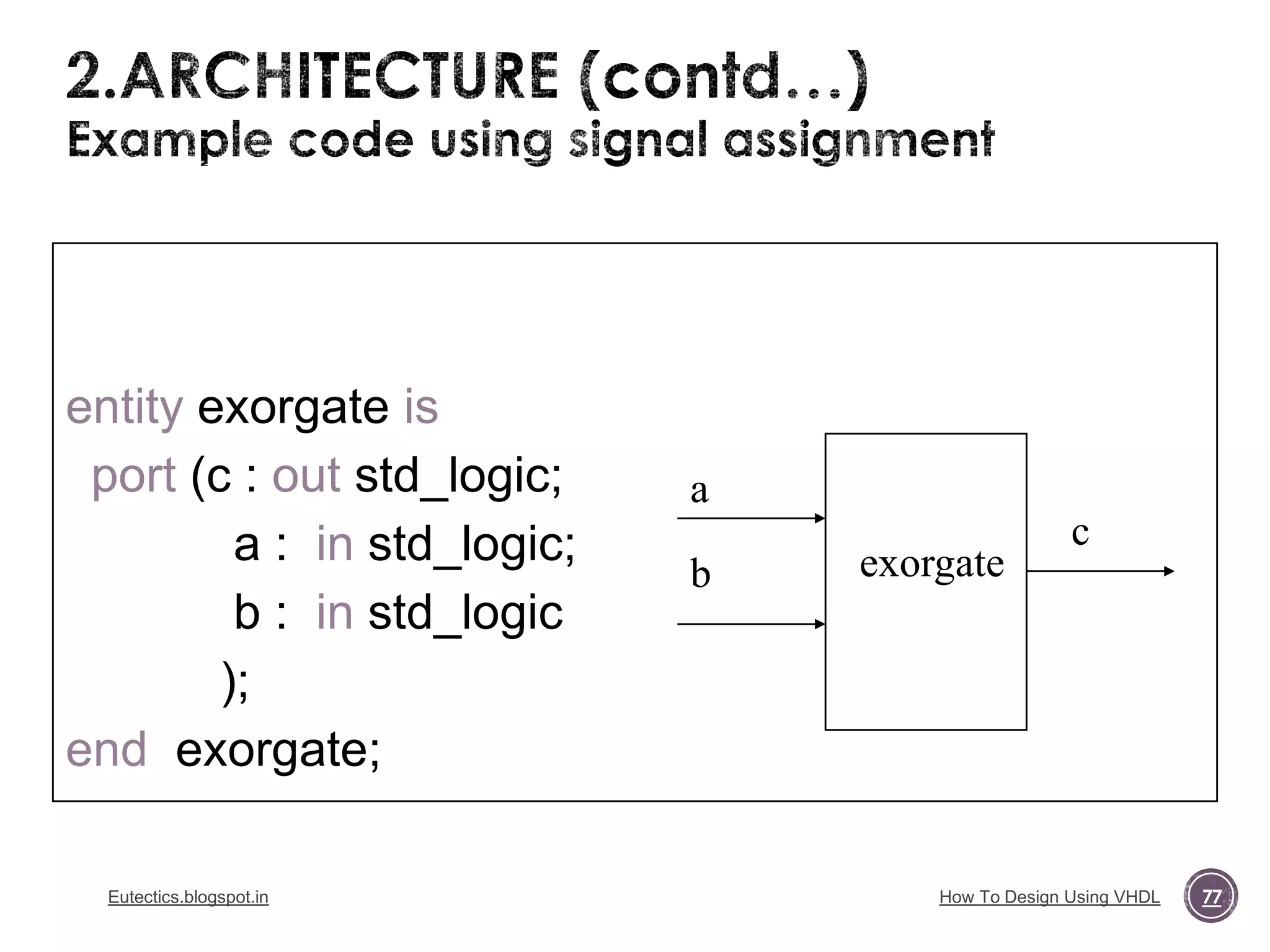 2.ARCHITECTURE (contd…)
Example code using signal assignment

entity exorgate is
port (c : out std_logic;
a : in std_logic;
b : in std_logic
);
end exorgate;

a
b
exorgate
c

Eutectics.blogspot.in
How To Design Using VHDL
77